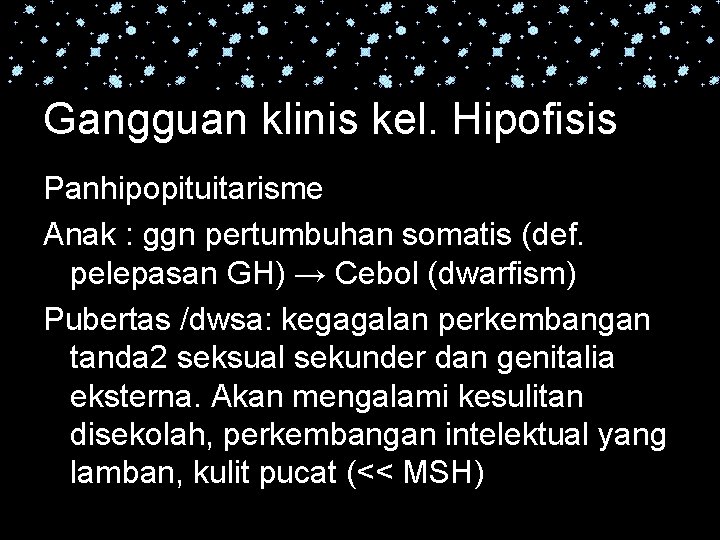 Gangguan klinis kel. Hipofisis

Panhipopituitarisme

Anak : ggn pertumbuhan somatis (def. pelepasan GH) → Cebol (dwarfism)

Pubertas /dwsa: kegagalan perkembangan tanda2 seksual sekunder dan genitalia eksterna. Akan mengalami kesulitan disekolah, perkembangan intelektual yang lamban, kulit pucat (<< MSH)